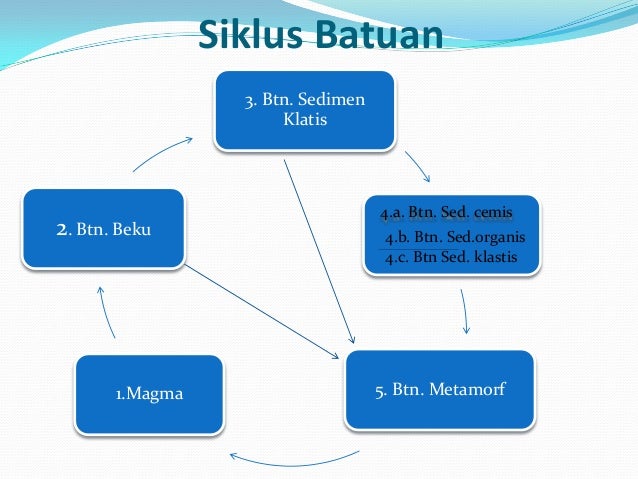 Siklus Batuan

3. Btn. Sedimen Klatis

2. Btn. Beku

4.a. Btn. Sed. cemis
4.b. Btn. Sed.organis
4.c. Btn Sed. klastis

1.Magma

5. Btn. Metamorf